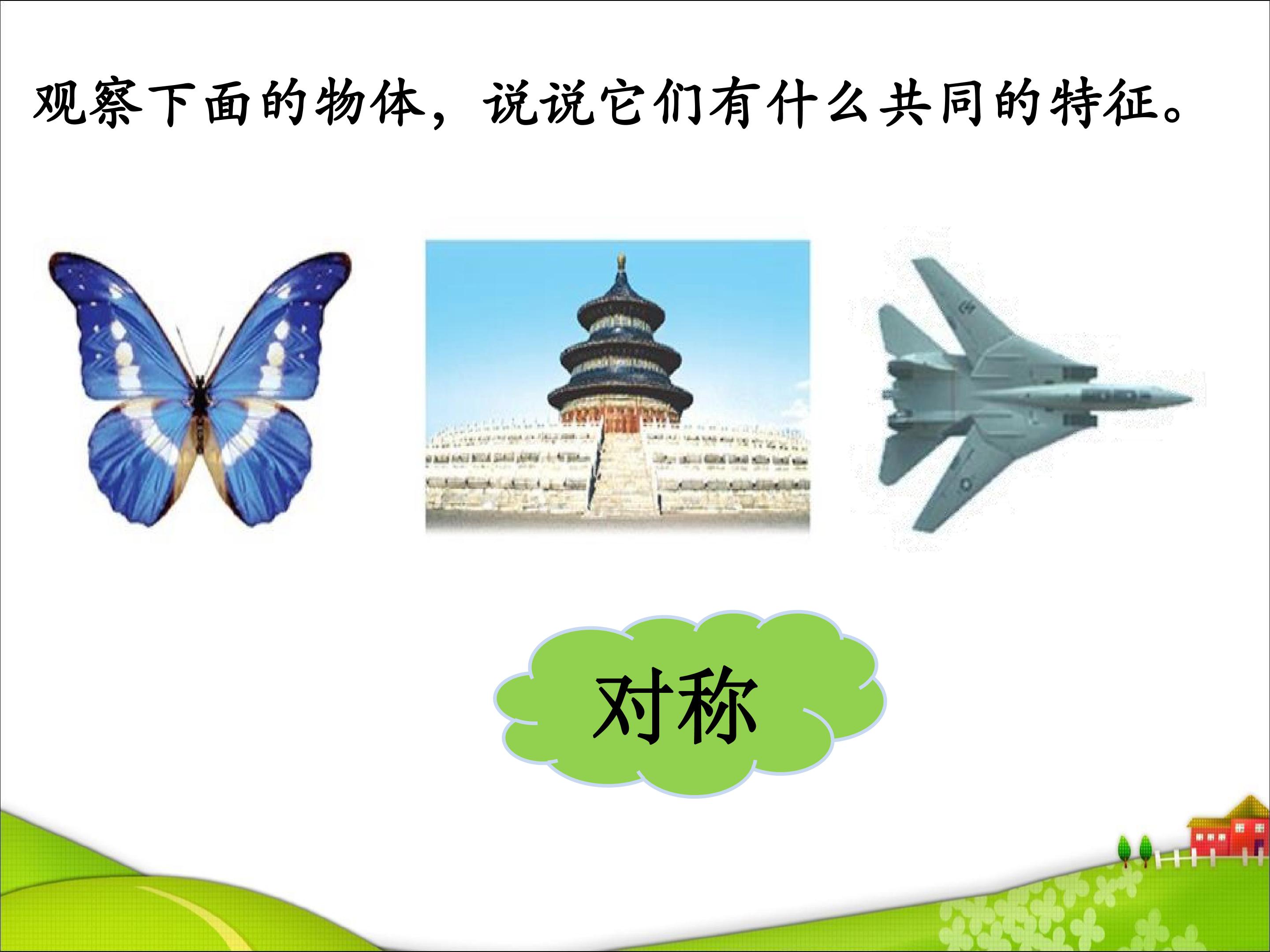 观察下面的物体，说说它们有什么共同的特征。

对称